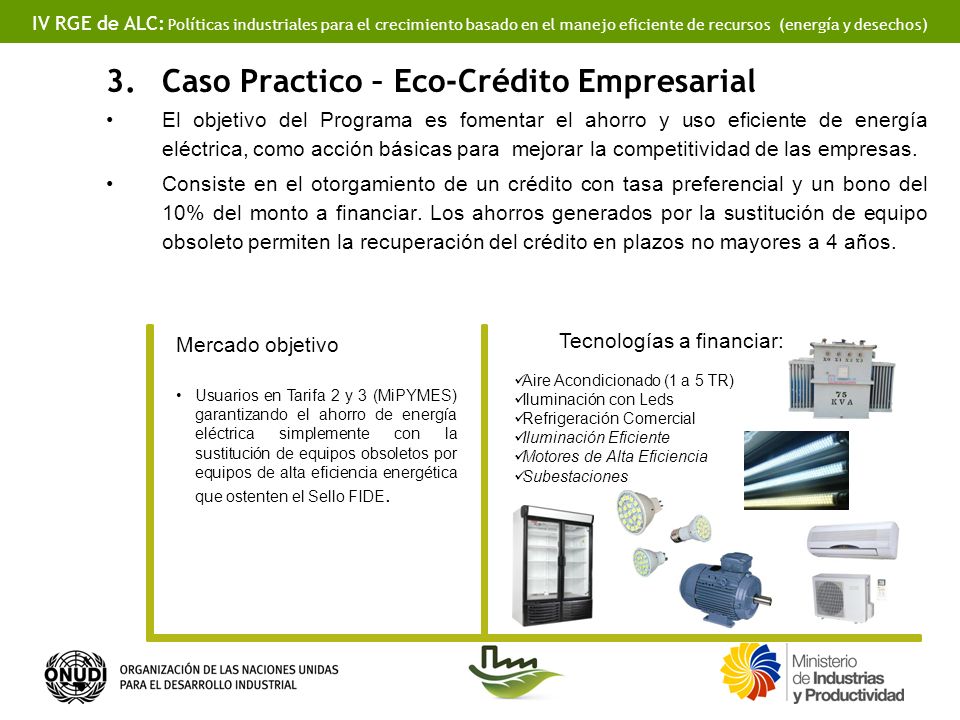 IV RGE de ALC: Políticas industriales para el crecimiento basado en el manejo eficiente de recursos (energía y desechos)

3. Caso Practico – Eco-Crédito Empresarial

• El objetivo del Programa es fomentar el ahorro y uso eficiente de energía eléctrica, como acción básicas para mejorar la competitividad de las empresas.

• Consiste en el otorgamiento de un crédito con tasa preferencial y un bono del 10% del monto a financiar. Los ahorros generados por la sustitución de equipo obsoleto permiten la recuperación del crédito en plazos no mayores a 4 años.

Mercado objetivo

• Usuarios en Tarifa 2 y 3 (MiPYMES) garantizando el ahorro de energía eléctrica simplemente con la sustitución de equipos obsoletos por equipos de alta eficiencia energética que ostenten el Sello FIDE.

Tecnologías a financiar:

✓Aire Acondicionado (1 a 5 TR)
✓Iluminación con Leds
✓Refrigeración Comercial
✓Iluminación Eficiente
✓Motores de Alta Eficiencia
✓Subestaciones

75 KVA

ONUDI ORGANIZACIÓN DE LAS NACIONES UNIDAS PARA EL DESARROLLO INDUSTRIAL

Ministerio de Industrias y Productividad